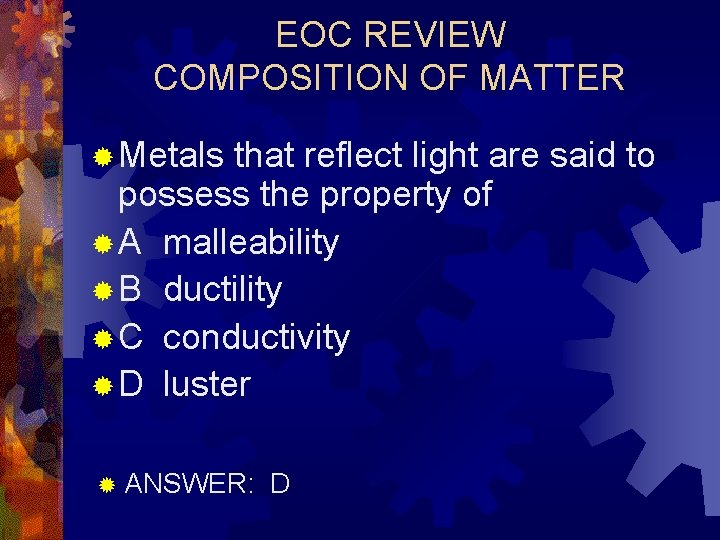 EOC REVIEW
COMPOSITION OF MATTER

Metals that reflect light are said to possess the property of

A malleability

B ductility

C conductivity

D luster

ANSWER: D